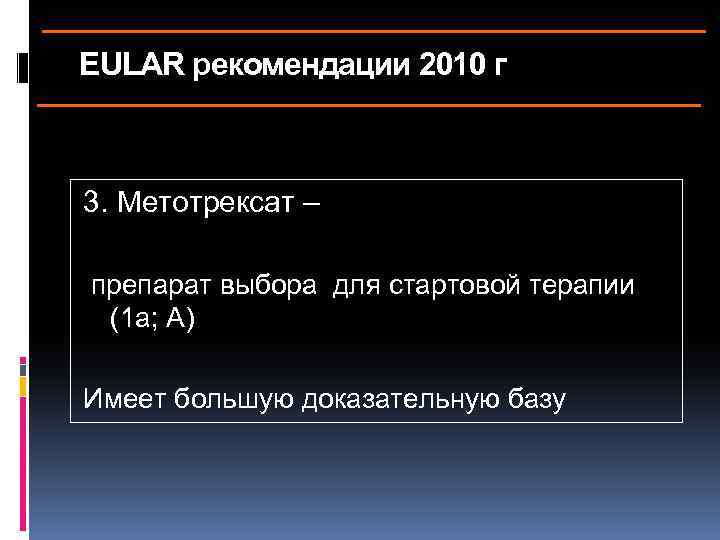 EULAR рекомендации 2010 г

3. Метотрексат –

препарат выбора для стартовой терапии (1а; А)

Имеет большую доказательную базу